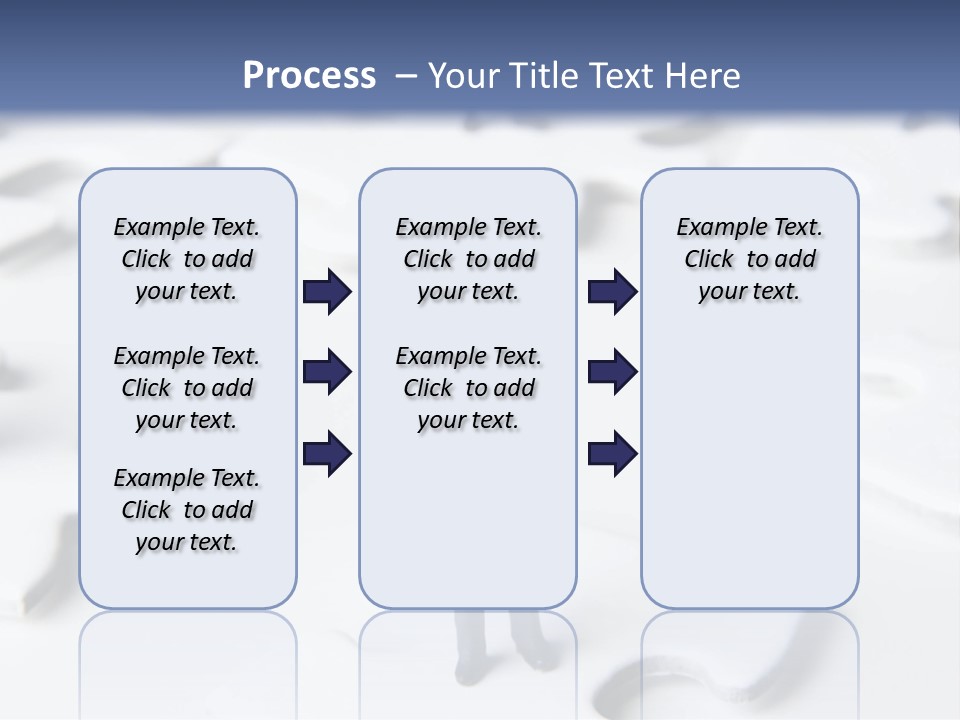 Process – Your Title Text Here

Example Text. Click to add your text.

Example Text. Click to add your text.

Example Text. Click to add your text.

Example Text. Click to add your text.

Example Text. Click to add your text.

Example Text. Click to add your text.